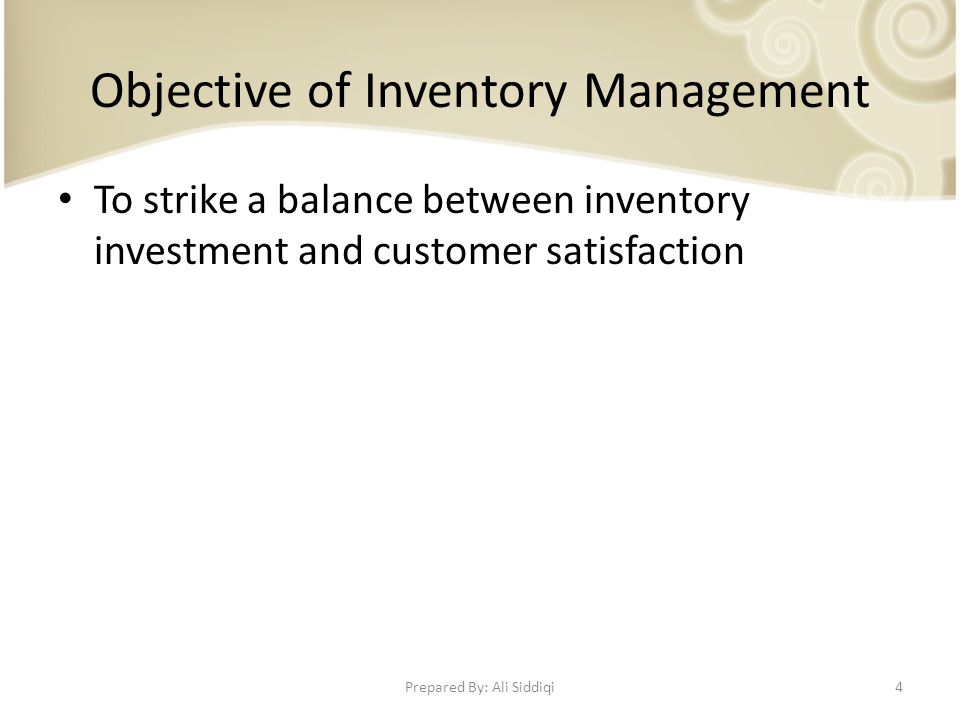 Objective of Inventory Management

• To strike a balance between inventory investment and customer satisfaction

Prepared By: Ali Siddiqi

4